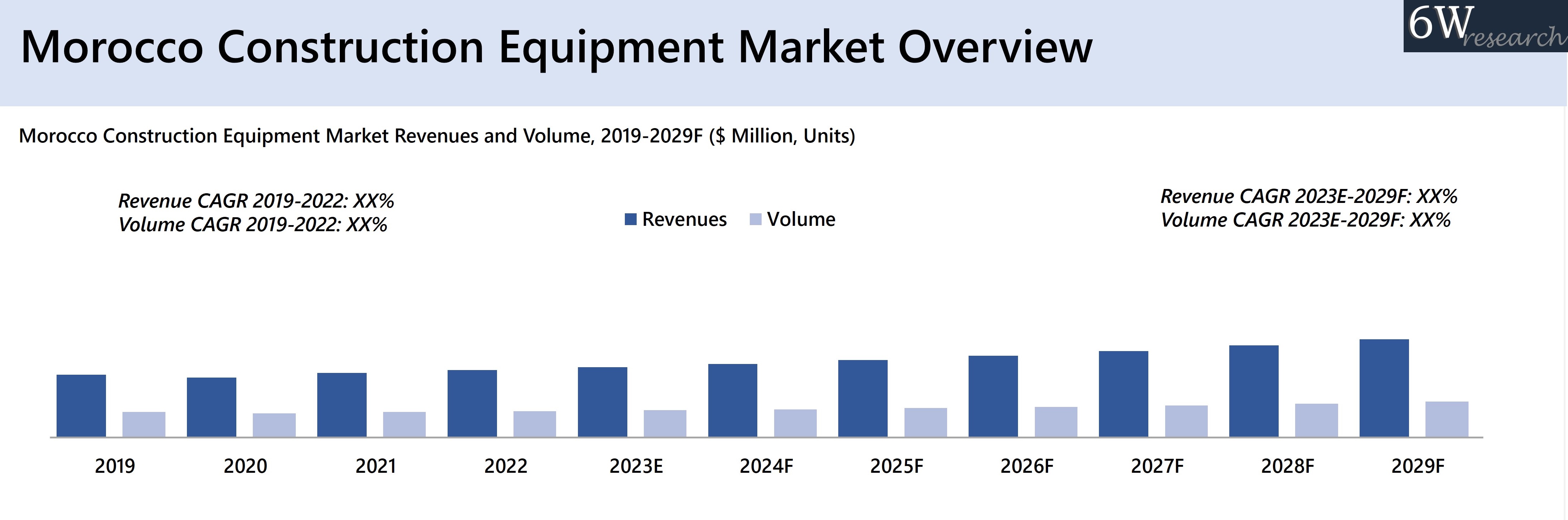 Morocco Construction Equipment Market Overview

6W research

Morocco Construction Equipment Market Revenues and Volume, 2019-2029F ($ Million, Units)

Revenue CAGR 2019-2022: XX%
Volume CAGR 2019-2022: XX%

Revenues Volume

Revenue CAGR 2023E-2029F: XX%
Volume CAGR 2023E-2029F: XX%

2019 2020 2021 2022 2023E 2024F 2025F 2026F 2027F 2028F 2029F